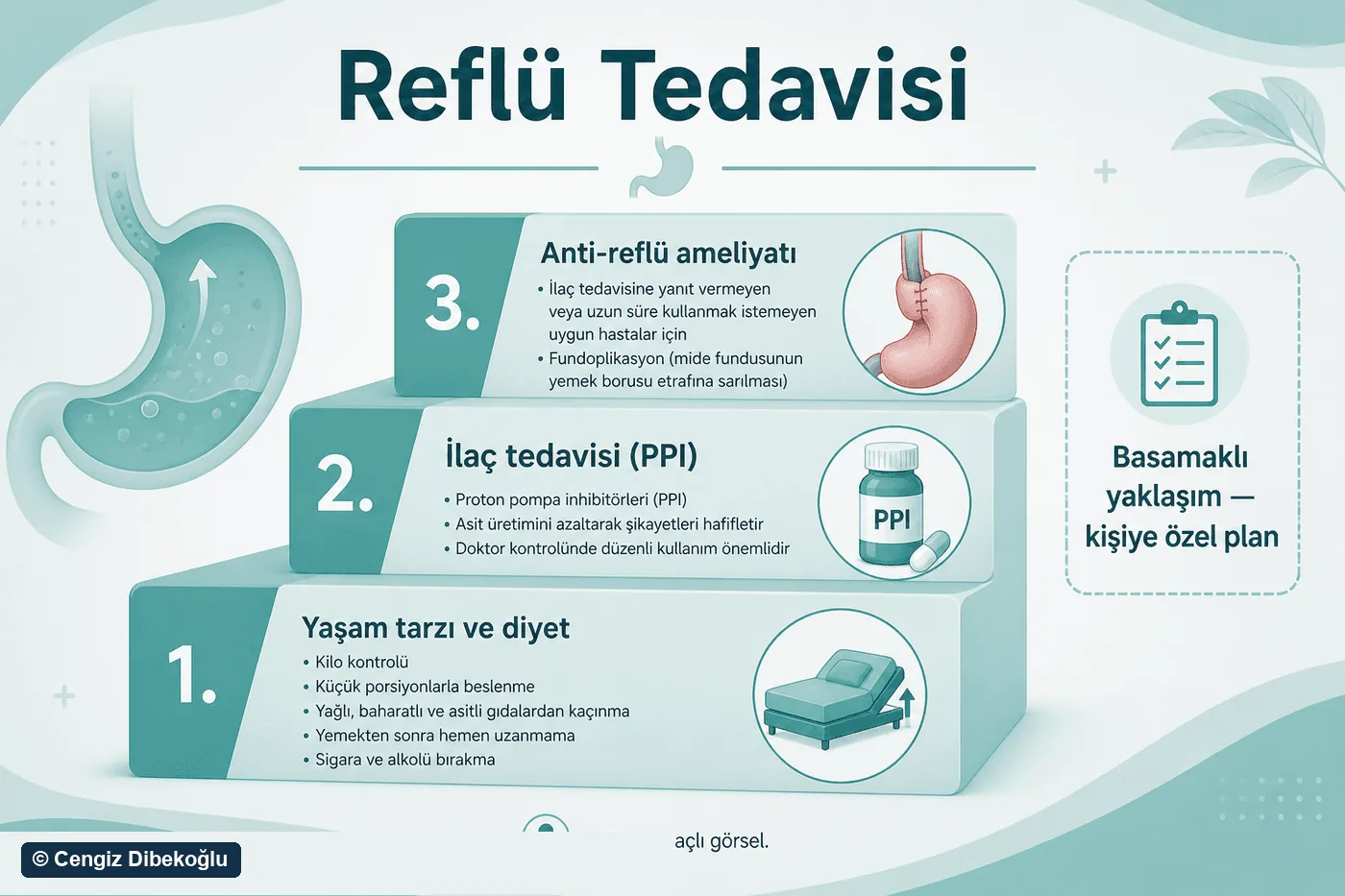 Reflü Tedavisi

3.
Anti-reflü ameliyatı
• İlaç tedavisine yanıt vermeyen veya uzun süre kullanmak istemeyen uygun hastalar için
• Fundoplikasyon (mide fundusunun yemek borusu etrafına sarılması)

2.
İlaç tedavisi (PPI)
• Proton pompa inhibitörleri (PPI)
• Asit üretimini azaltarak şikayetleri hafifletir
• Doktor kontrolünde düzenli kullanım önemlidir

PPI

1.
Yaşam tarzı ve diyet
• Kilo kontrolü
• Küçük porsiyonlarla beslenme
• Yağlı, baharatlı ve asitli gıdalardan kaçınma
• Yemekten sonra hemen uzanmama
• Sigara ve alkolü bırakma

Basamaklı yaklaşım — kişiye özel plan

açlı görsel.

© Cengiz Dibekoğlu